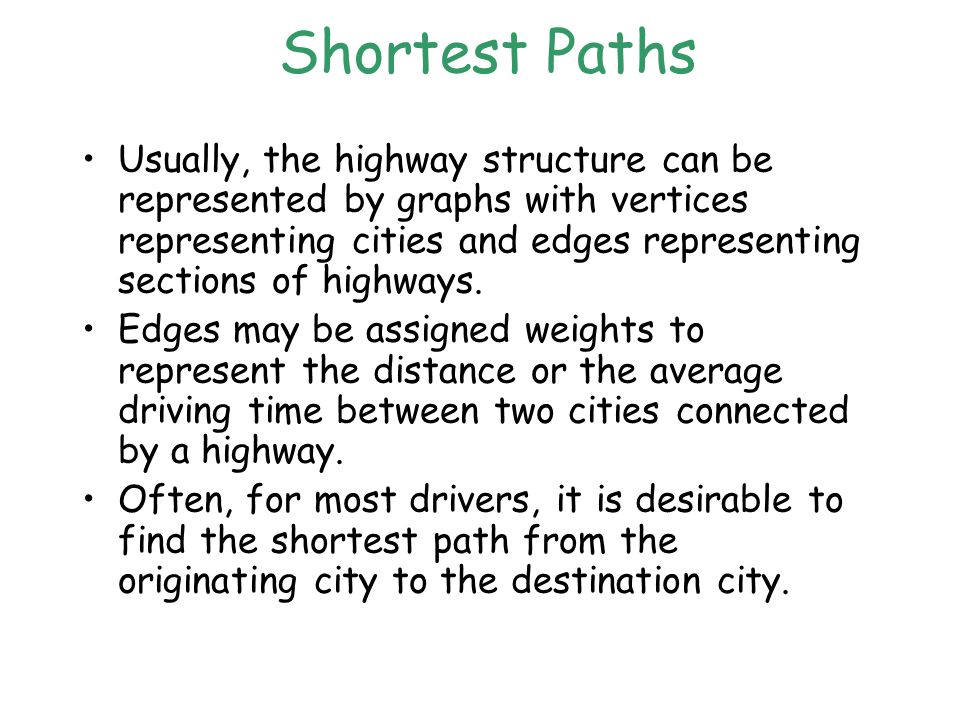 Shortest Paths

• Usually, the highway structure can be represented by graphs with vertices representing cities and edges representing sections of highways.
• Edges may be assigned weights to represent the distance or the average driving time between two cities connected by a highway.
• Often, for most drivers, it is desirable to find the shortest path from the originating city to the destination city.